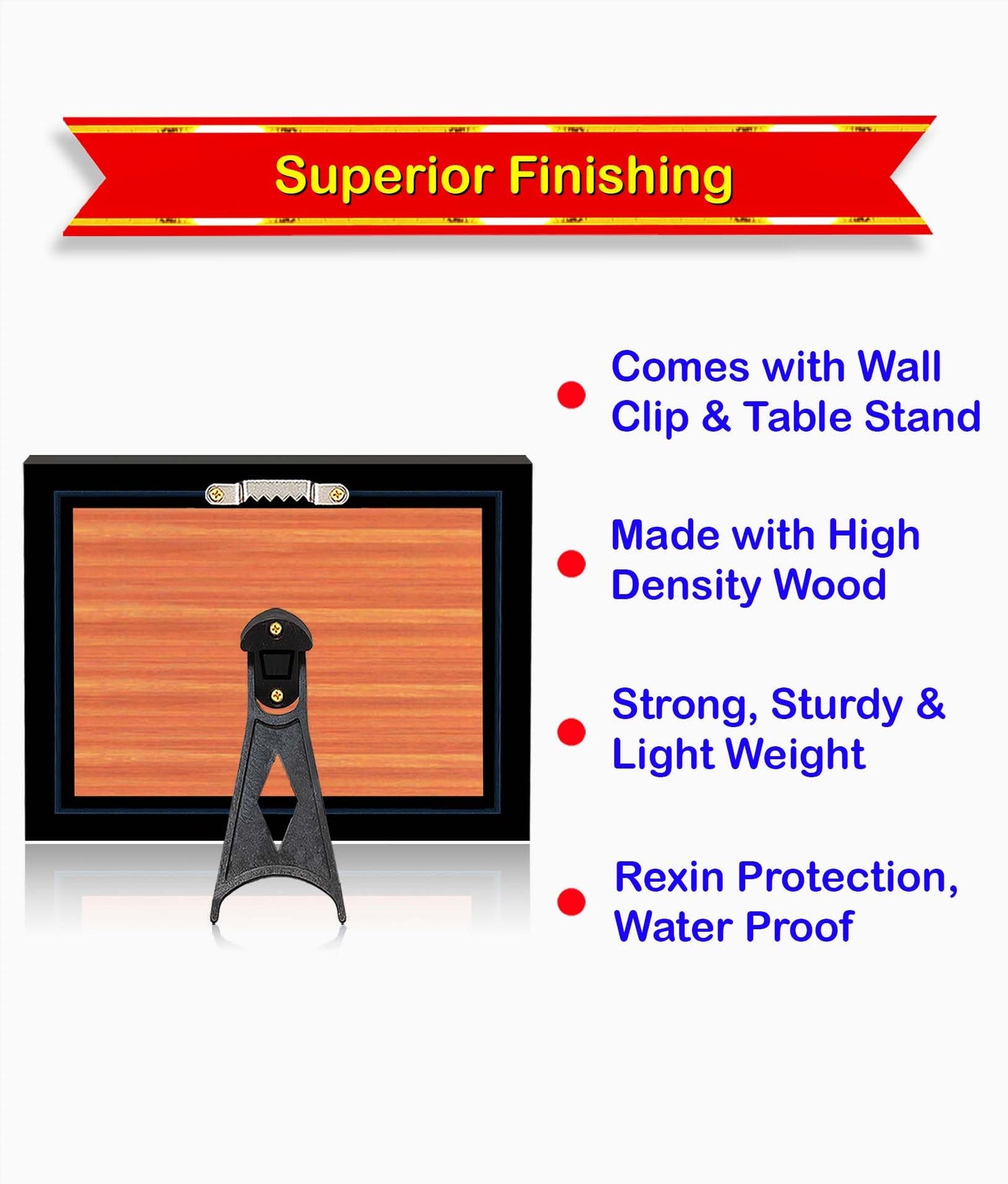 Superior Finishing

Comes with Wall Clip & Table Stand

Made with High Density Wood

Strong, Sturdy & Light Weight

Rexin Protection, Water Proof